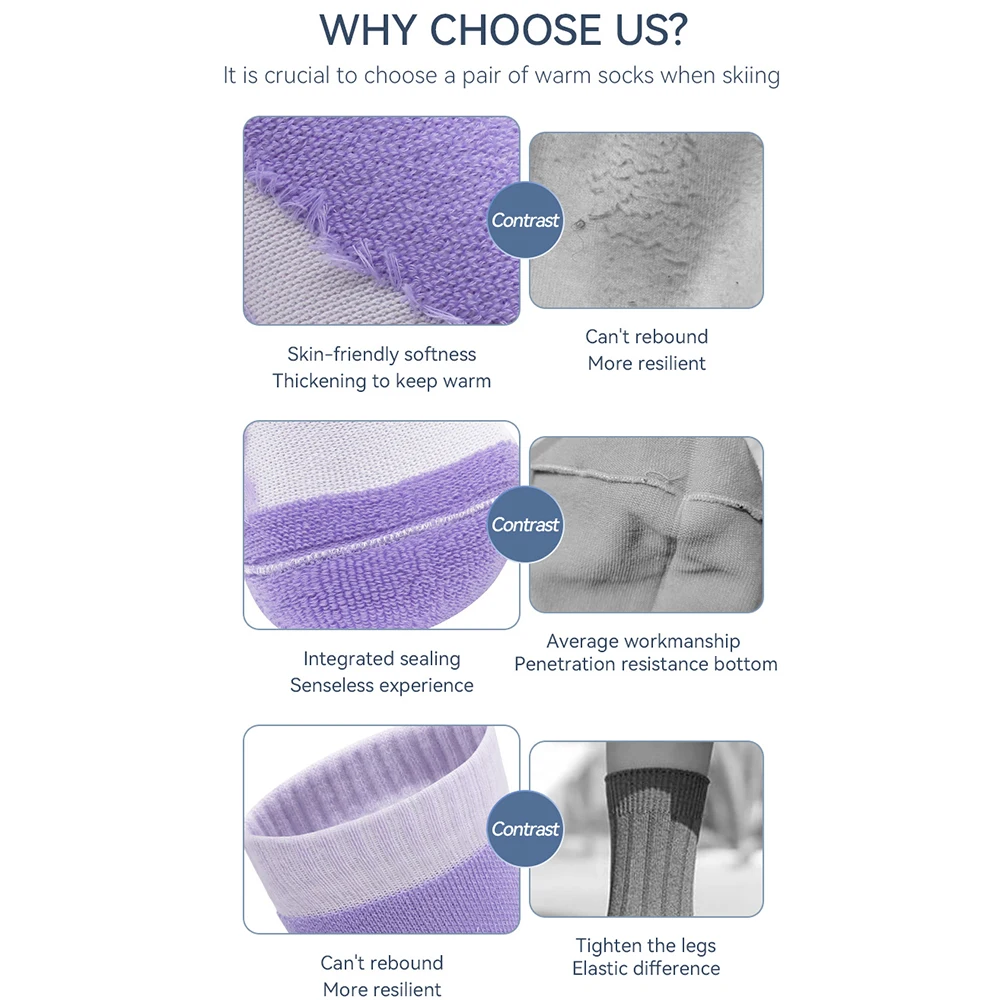 WHY CHOOSE US?

It is crucial to choose a pair of warm socks when skiing

Contrast

Skin-friendly softness
Thickening to keep warm

Can't rebound
More resilient

Contrast

Integrated sealing
Senseless experience

Average workmanship
Penetration resistance bottom

Contrast

Can't rebound
More resilient

Tighten the legs
Elastic difference